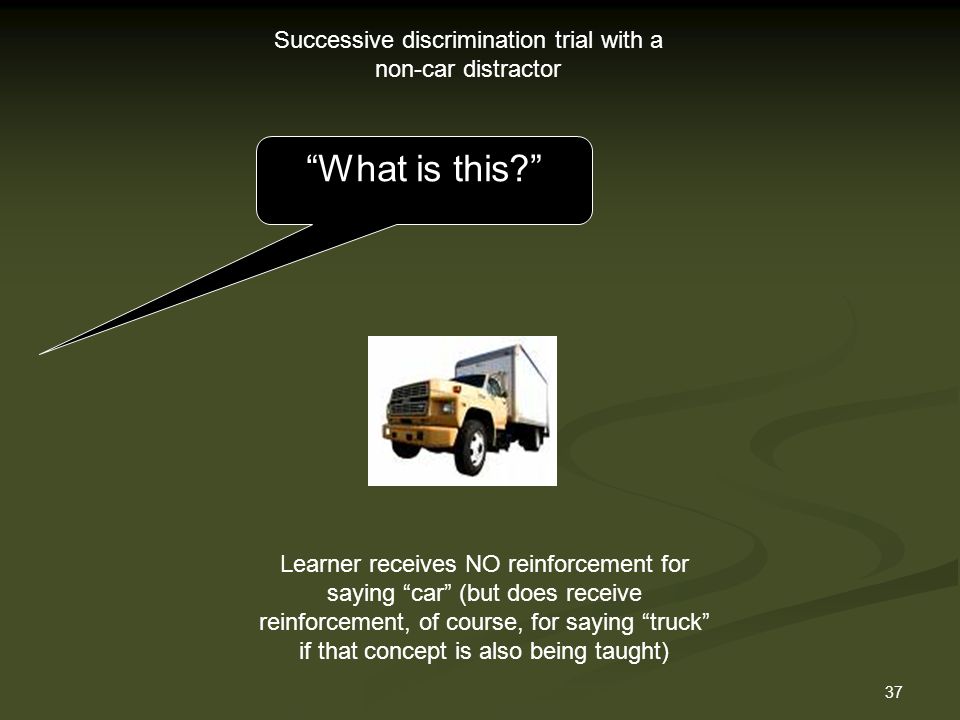 Successive discrimination trial with a non-car distractor

“What is this?”

Learner receives NO reinforcement for saying “car” (but does receive reinforcement, of course, for saying “truck” if that concept is also being taught)

37